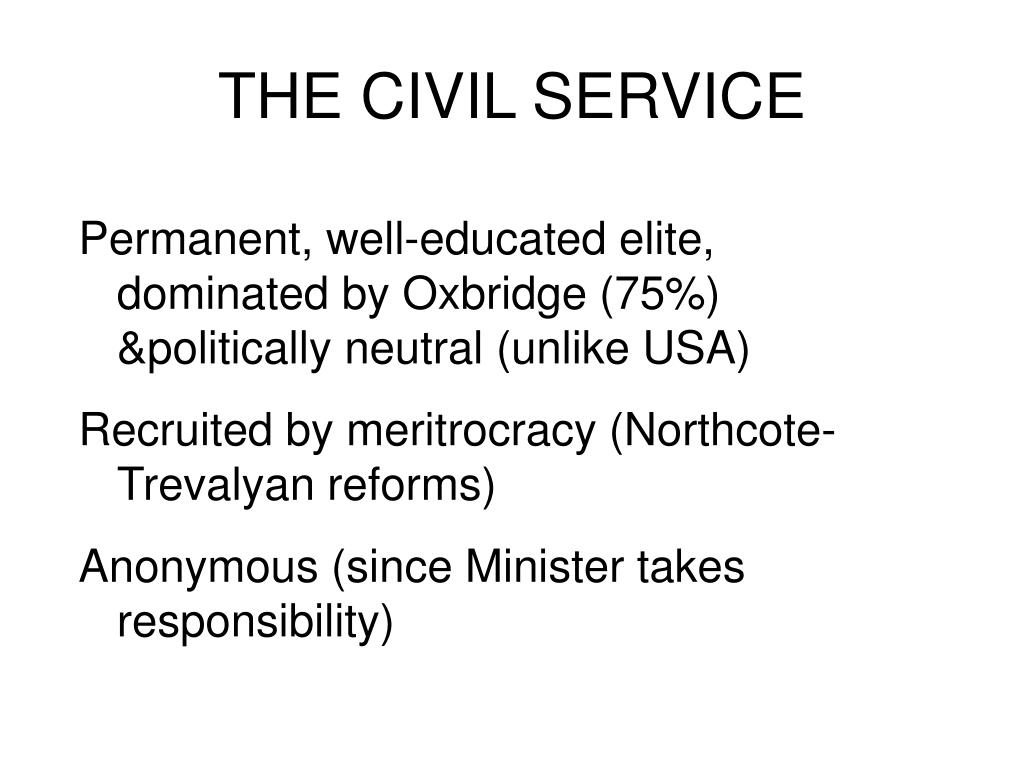 THE CIVIL SERVICE

Permanent, well-educated elite, dominated by Oxbridge (75%) &politically neutral (unlike USA)

Recruited by meritrocracy (Northcote-Trevalyan reforms)

Anonymous (since Minister takes responsibility)